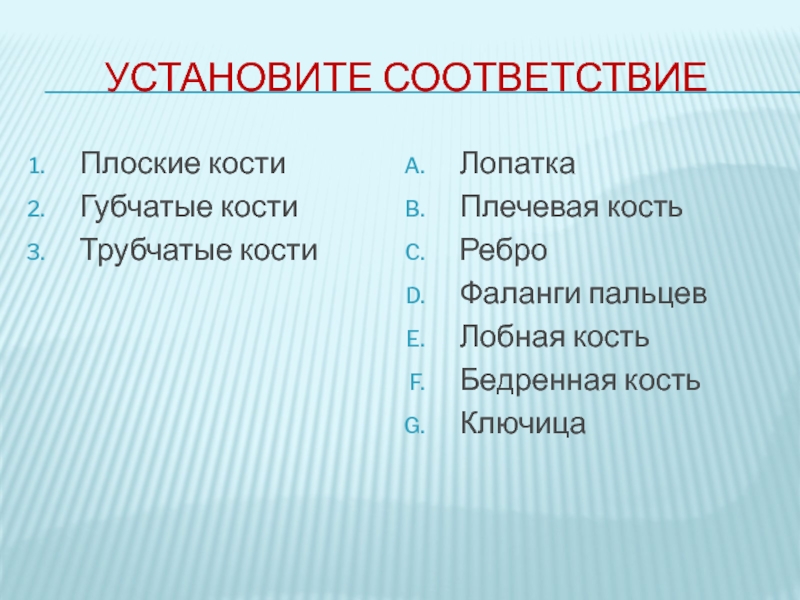 УСТАНОВИТЕ СООТВЕТСТВИЕ

1. Плоские кости
2. Губчатые кости
3. Трубчатые кости

A. Лопатка
B. Плечевая кость
C. Ребро
D. Фаланги пальцев
E. Лобная кость
F. Бедренная кость
G. Ключица